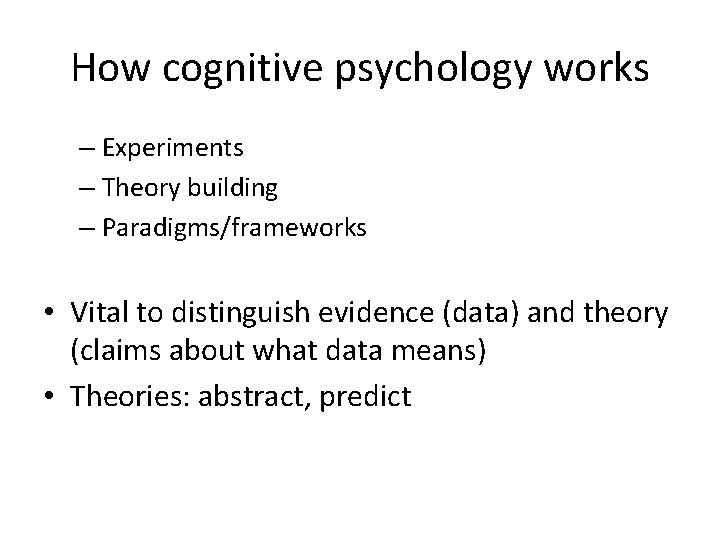 How cognitive psychology works

– Experiments
– Theory building
– Paradigms/frameworks

• Vital to distinguish evidence (data) and theory (claims about what data means)
• Theories: abstract, predict